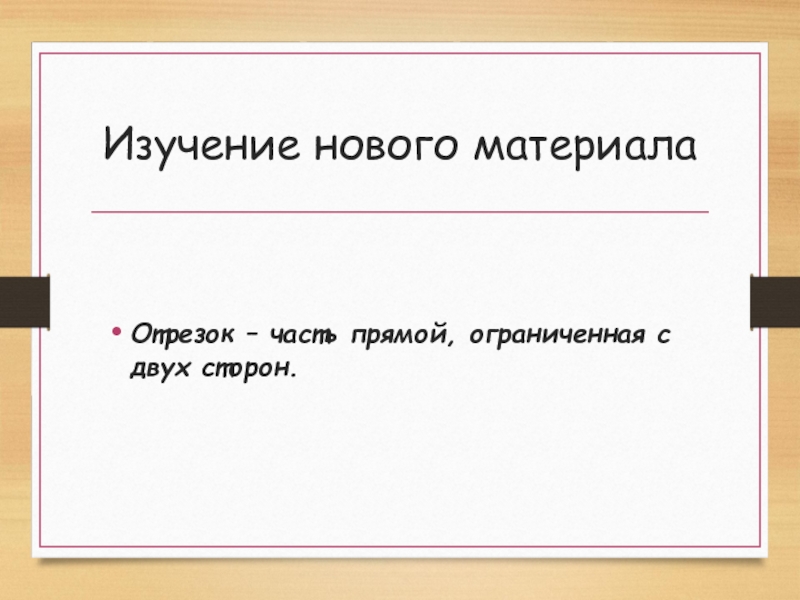 Изучение нового материала

• Отрезок – часть прямой, ограниченная с двух сторон.